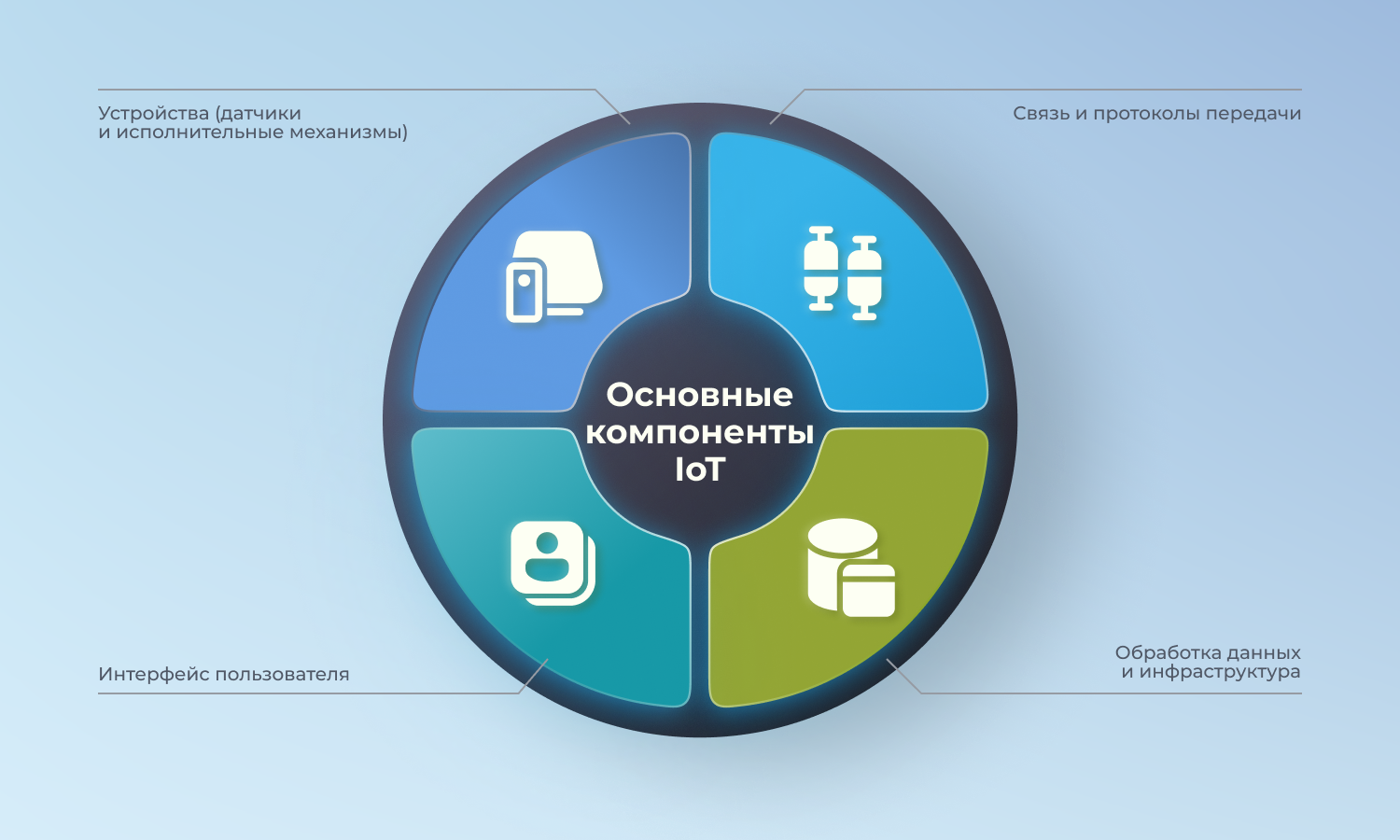 Устройства (датчики и исполнительные механизмы)

Связь и протоколы передачи

Основные компоненты IoT

Интерфейс пользователя

Обработка данных и инфраструктура